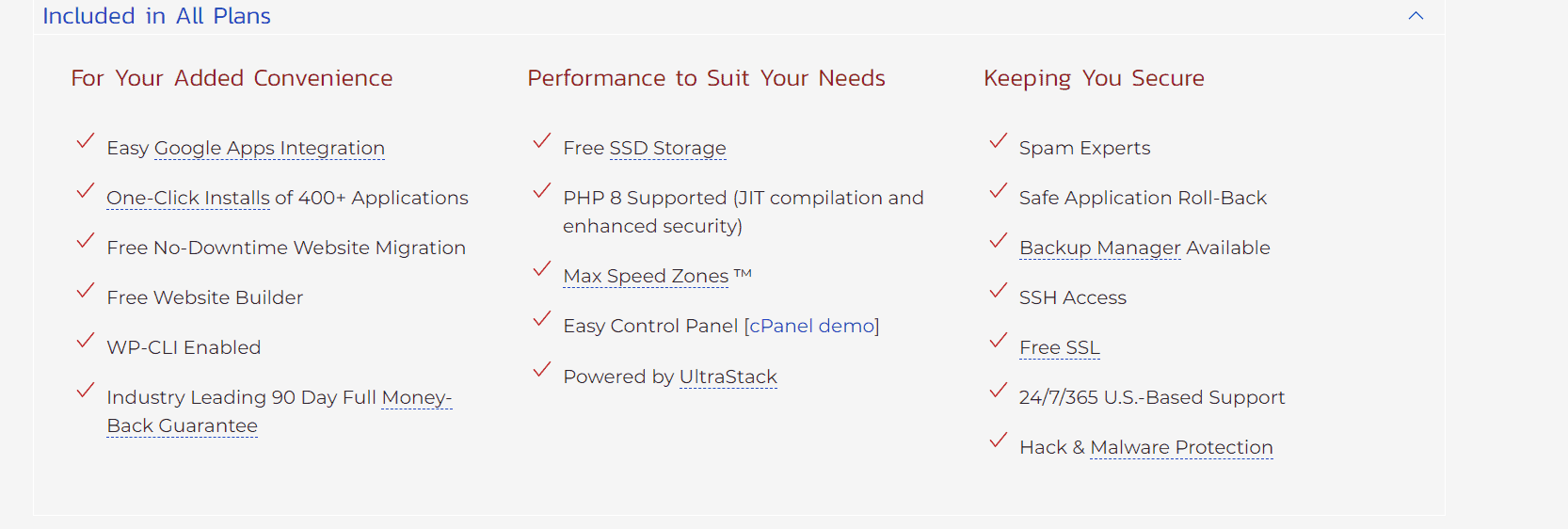 Included in All Plans

For Your Added Convenience

Easy Google Apps Integration

One-Click Installs of 400+ Applications

Free No-Downtime Website Migration

Free Website Builder

WP-CLI Enabled

Industry Leading 90 Day Full Money-Back Guarantee

Performance to Suit Your Needs

Free SSD Storage

PHP 8 Supported (JIT compilation and enhanced security)

Max Speed Zones ™

Easy Control Panel [cPanel demo]

Powered by UltraStack

Keeping You Secure

Spam Experts

Safe Application Roll-Back

Backup Manager Available

SSH Access

Free SSL

24/7/365 U.S.-Based Support

Hack & Malware Protection